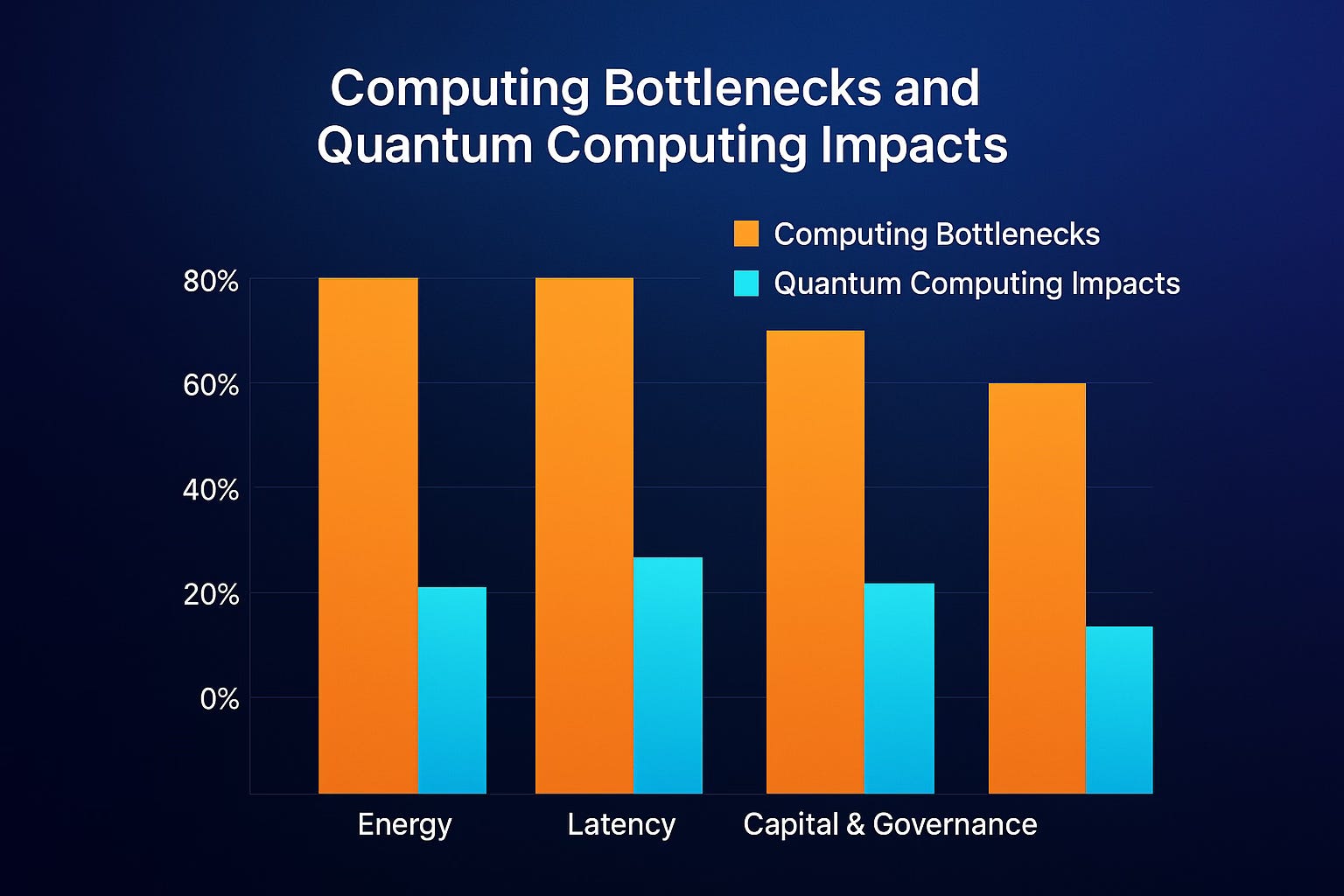 Computing Bottlenecks and Quantum Computing Impacts

Computing Bottlenecks
Quantum Computing Impacts

80%
60%
40%
20%
0%

Energy
Latency
Capital & Governance